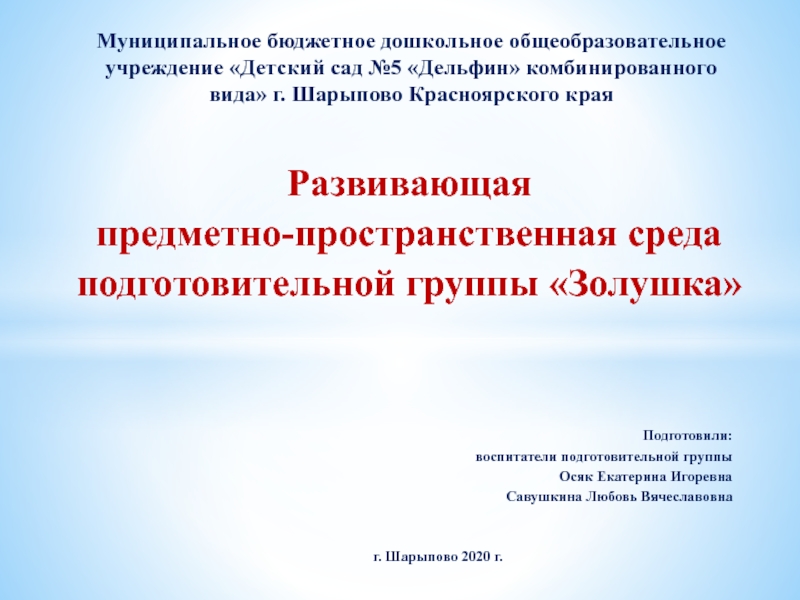 Муниципальное бюджетное дошкольное общеобразовательное учреждение «Детский сад №5 «Дельфин» комбинированного вида» г. Шарыпово Красноярского края

Развивающая
предметно-пространственная среда подготовительной группы «Золушка»

Подготовили:
воспитатели подготовительной группы
Осяк Екатерина Игоревна
Савушкина Любовь Вячеславовна

г. Шарыпово 2020 г.